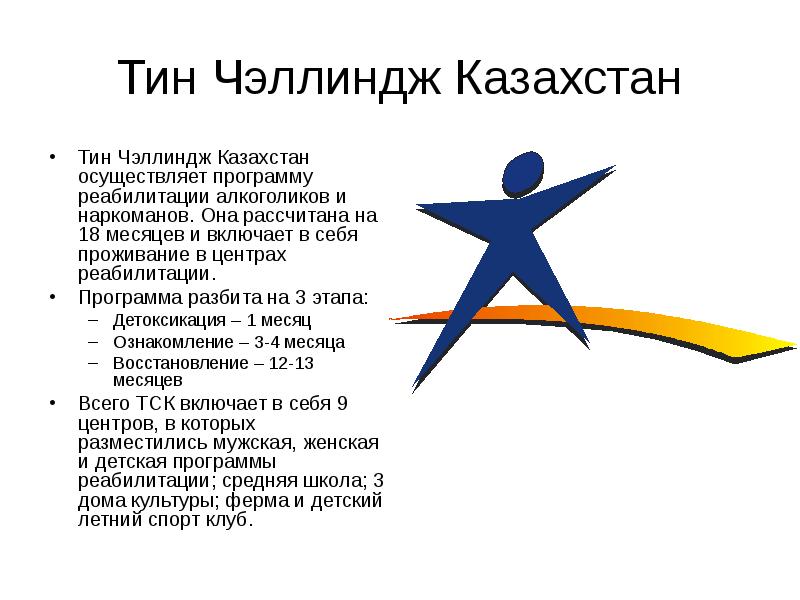 Тин Чэллиндж Казахстан

• Тин Чэллиндж Казахстан осуществляет программу реабилитации алкоголиков и наркоманов. Она рассчитана на 18 месяцев и включает в себя проживание в центрах реабилитации.
• Программа разбита на 3 этапа:
– Детоксикация – 1 месяц
– Ознакомление – 3-4 месяца
– Восстановление – 12-13 месяцев
• Всего ТСК включает в себя 9 центров, в которых разместились мужская, женская и детская программы реабилитации; средняя школа; 3 дома культуры; ферма и детский летний спорт клуб.